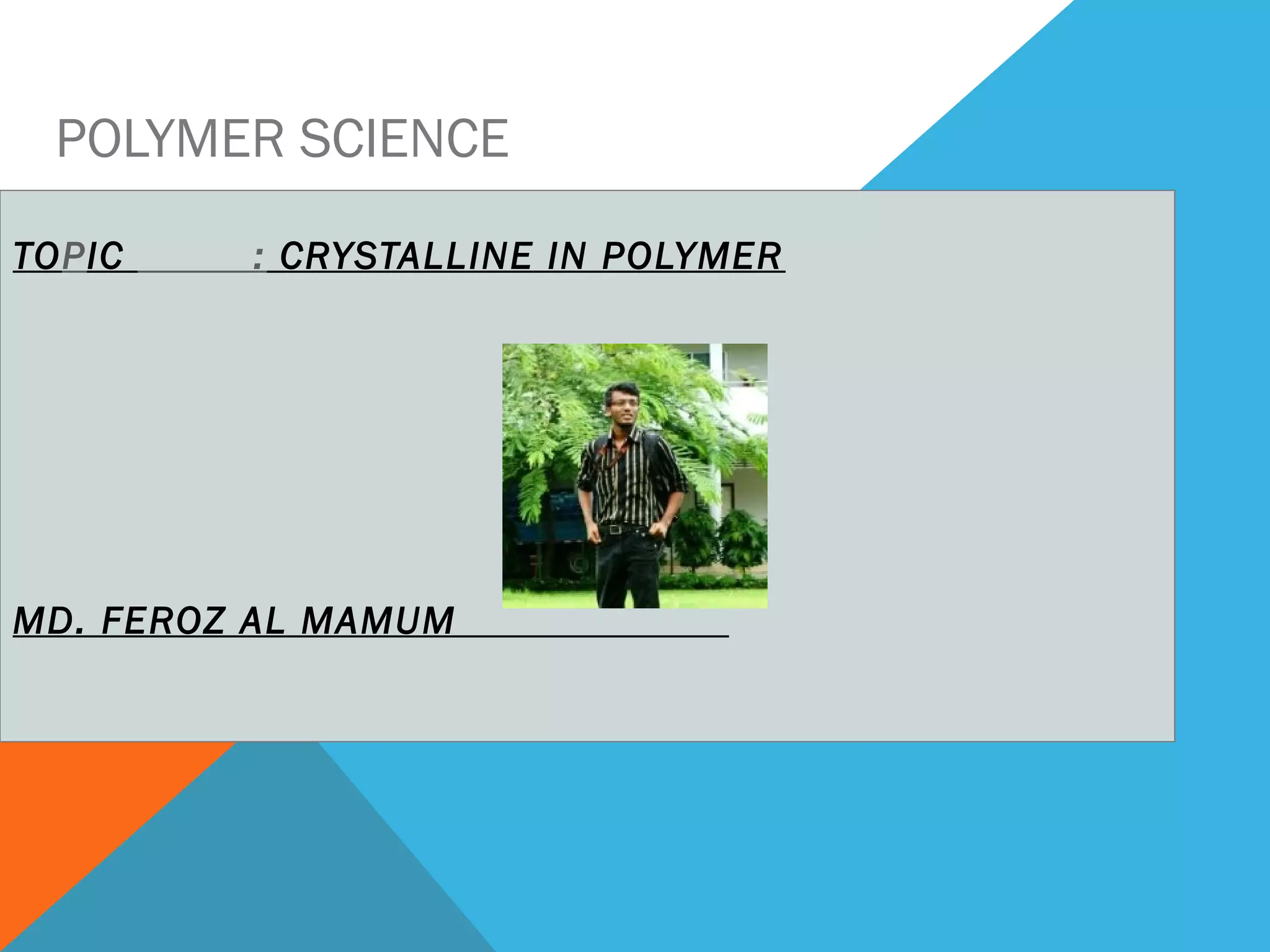 POLYMER SCIENCE

TOPIC : CRYSTALLINE IN POLYMER

MD. FEROZ AL MAMUM